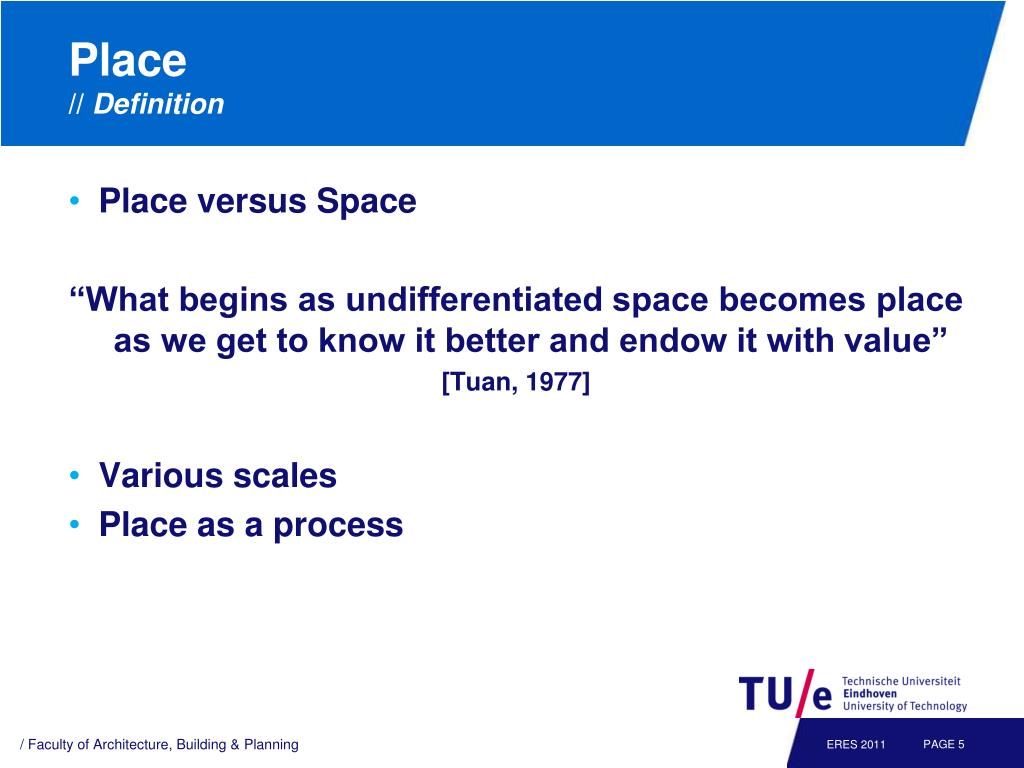 Place
// Definition

• Place versus Space

“What begins as undifferentiated space becomes place as we get to know it better and endow it with value”
[Tuan, 1977]

• Various scales
• Place as a process

TU/e Technische Universiteit Eindhoven University of Technology

/ Faculty of Architecture, Building & Planning

ERES 2011 PAGE 5